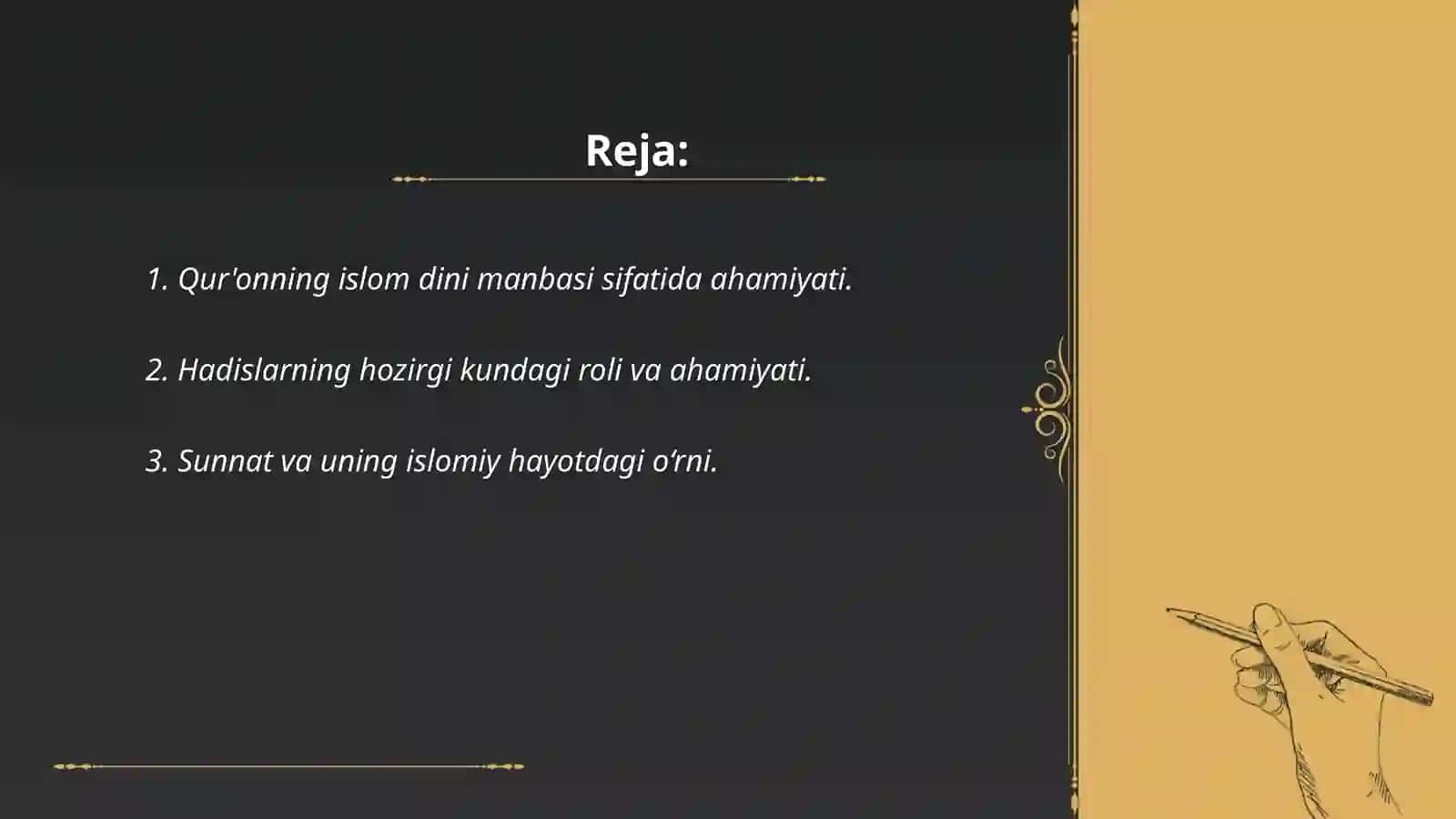 Reja:

1. Qur'onning islom dini manbasi sifatida ahamiyati.

2. Hadislarning hozirgi kundagi roli va ahamiyati.

3. Sunnat va uning islomiy hayotdagi o‘rni.